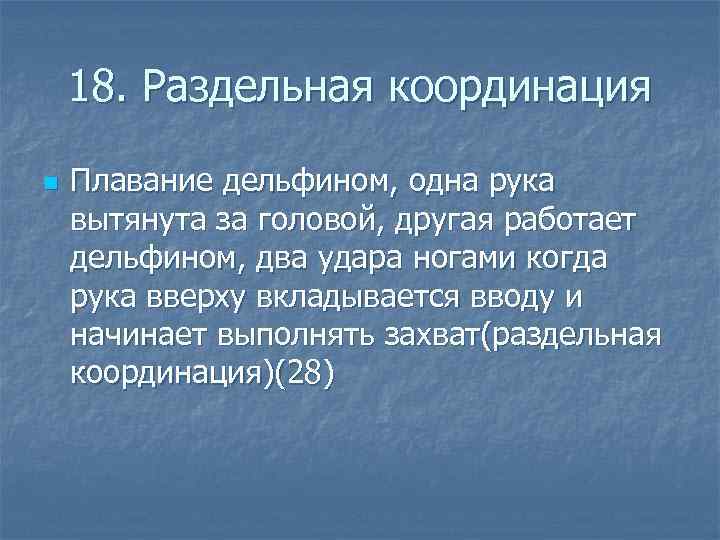 18. Раздельная координация

Плавание дельфином, одна рука вытянута за головой, другая работает дельфином, два удара ногами когда рука вверху вкладывается вводу и начинает выполнять захват(раздельная координация)(28)